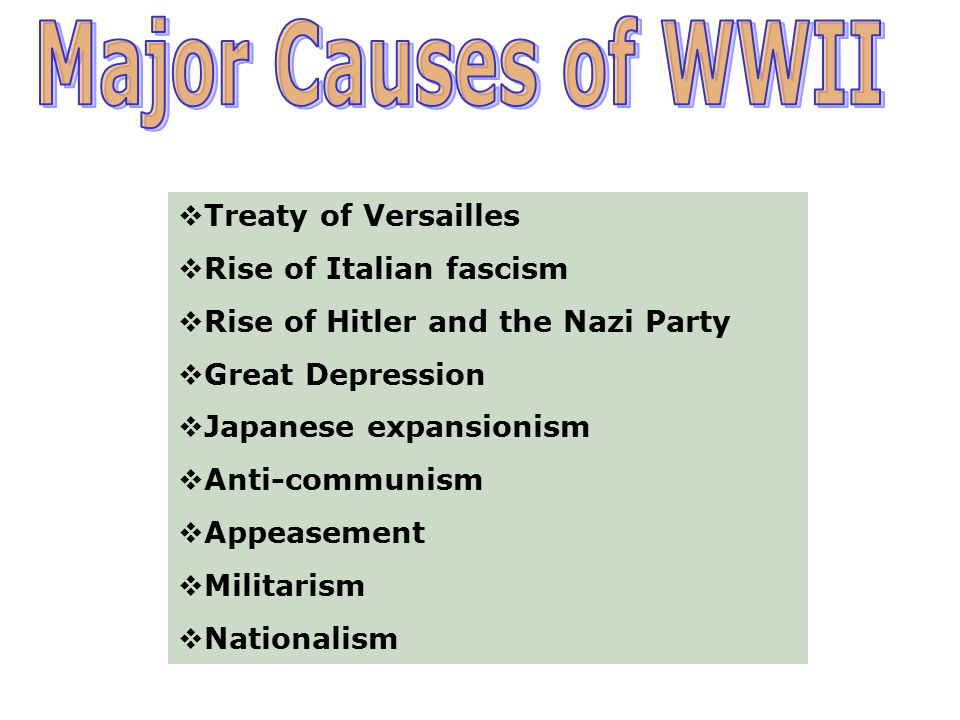 Major Causes of WWII

❖Treaty of Versailles
❖Rise of Italian fascism
❖Rise of Hitler and the Nazi Party
❖Great Depression
❖Japanese expansionism
❖Anti-communism
❖Appeasement
❖Militarism
❖Nationalism